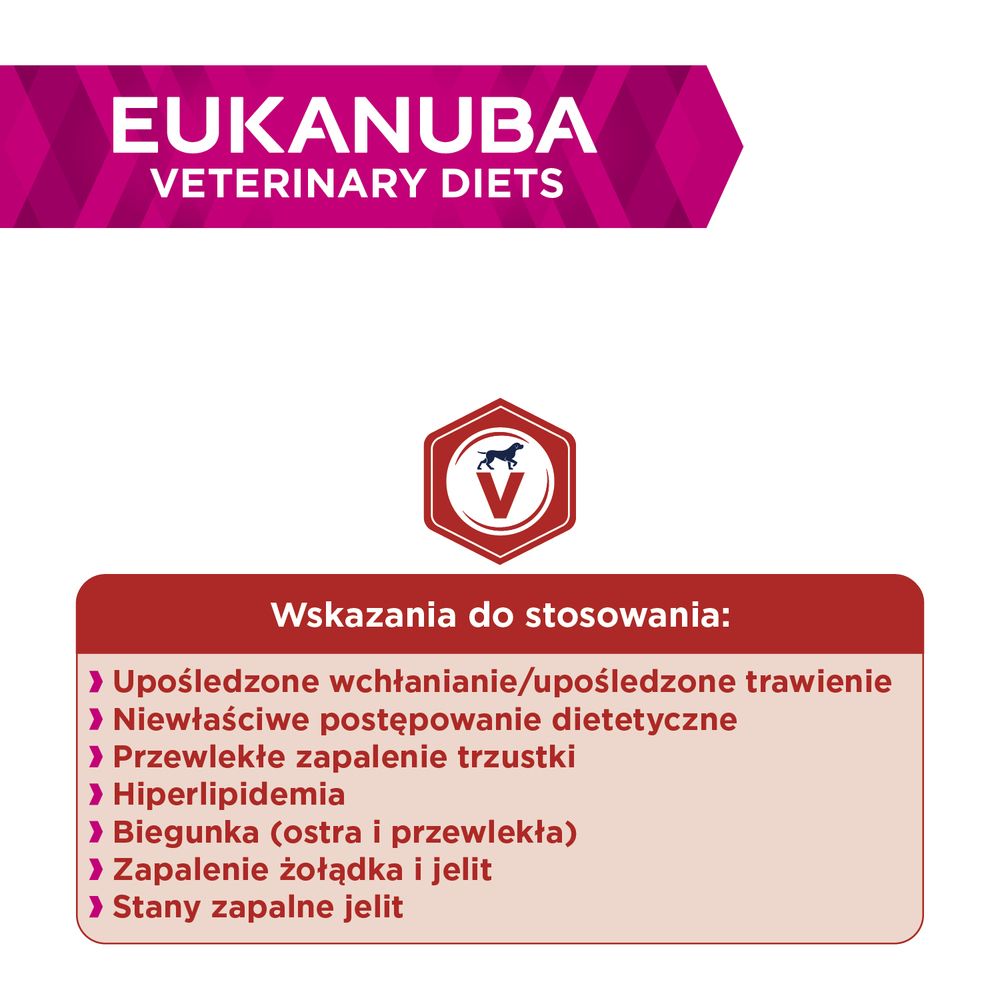 EUKANUBA
VETERINARY DIETS

V

Wskazania do stosowania:

› Upośledzone wchłanianie/upośledzone trawienie
› Niewłaściwe postępowanie dietetyczne
› Przewlekłe zapalenie trzustki
› Hiperlipidemia
› Biegunka (ostra i przewlekła)
› Zapalenie żołądka i jelit
› Stany zapalne jelit